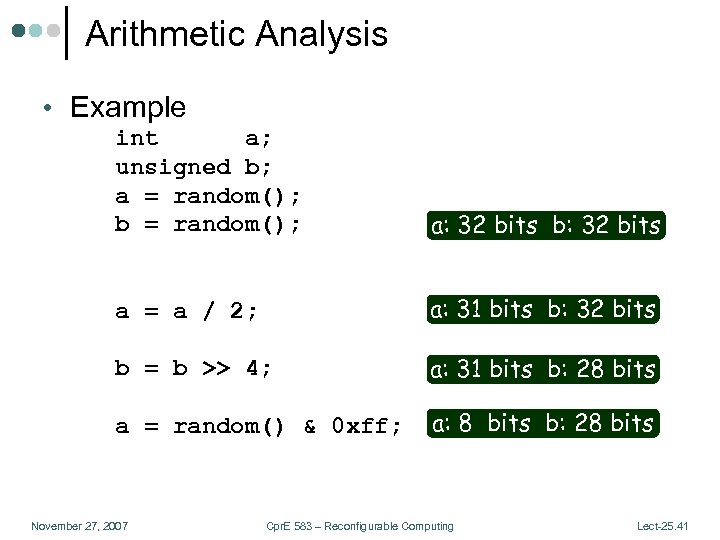 Arithmetic Analysis

• Example

int a;
unsigned b;
a = random();
b = random();

a: 32 bits b: 32 bits

a = a / 2;

a: 31 bits b: 32 bits

b = b >> 4;

a: 31 bits b: 28 bits

a = random() & 0xff;

a: 8 bits b: 28 bits

November 27, 2007

CprE 583 – Reconfigurable Computing

Lect-25.41